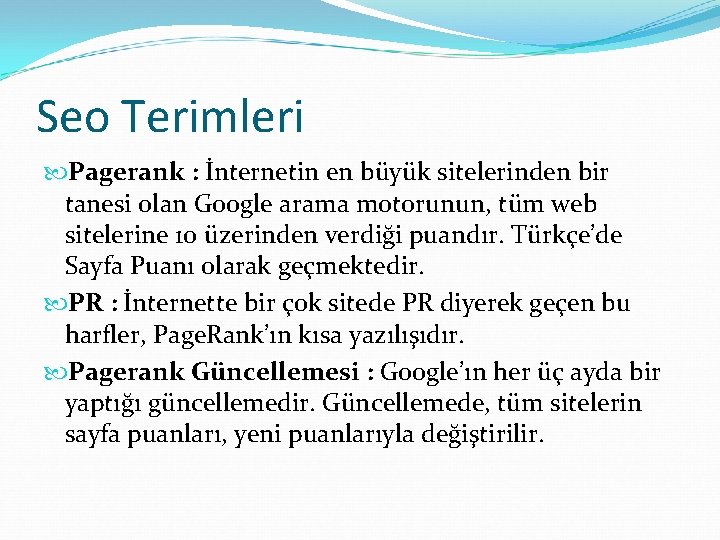 Seo Terimleri

Pagerank : İnternetin en büyük sitelerinden bir tanesi olan Google arama motorunun, tüm web sitelerine 10 üzerinden verdiği puandır. Türkçe'de Sayfa Puanı olarak geçmektedir.

PR : İnternette bir çok sitede PR diyerek geçen bu harfler, PageRank'ın kısa yazılışıdır.

Pagerank Güncellemesi : Google'ın her üç ayda bir yaptığı güncellemedir. Güncellemede, tüm sitelerin sayfa puanları, yeni puanlarıyla değiştirilir.